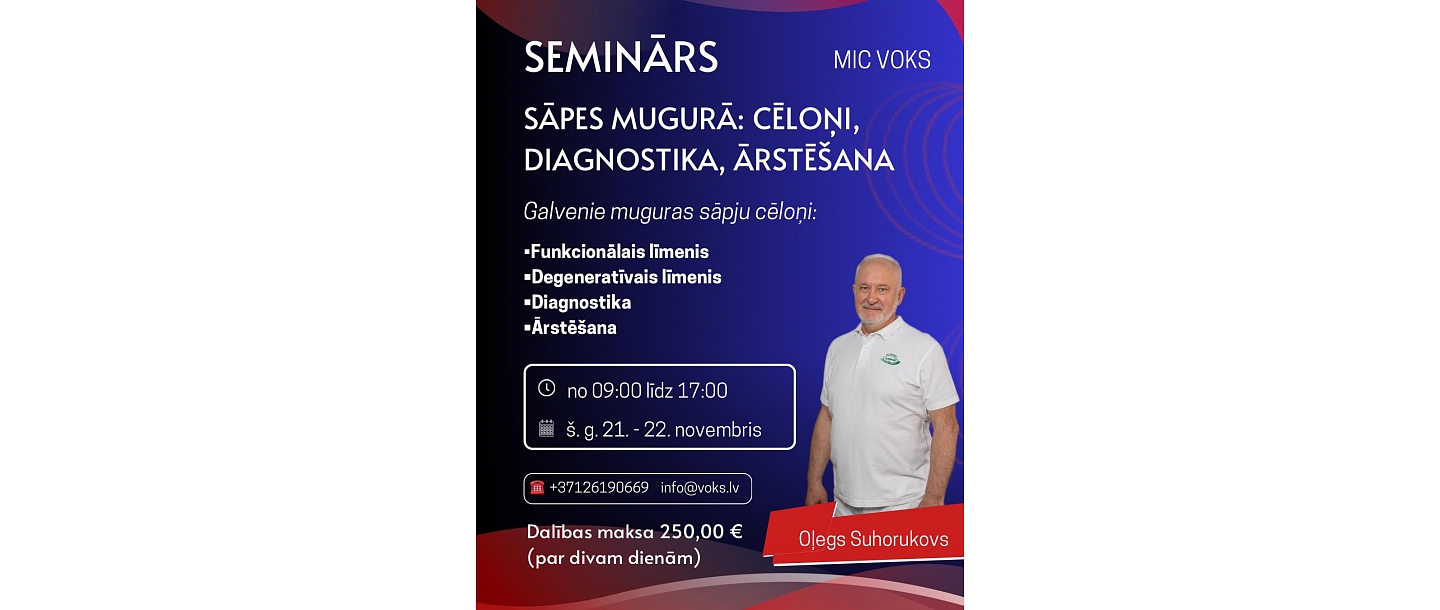 SEMINĀRS

MIC VOKS

SĀPES MUGURĀ: CĒLOŅI, DIAGNOSTIKA, ĀRSTĒŠANA

Galvenie muguras sāpju cēloņi:

▪Funkcionālais līmenis
▪Degeneratīvais līmenis
▪Diagnostika
▪Ārstēšana

no 09:00 līdz 17:00

š. g. 21. - 22. novembris

+37126190669 info@voks.lv

Dalības maksa 250,00 €
(par divam dienām)

Oļegs Suhorukovs